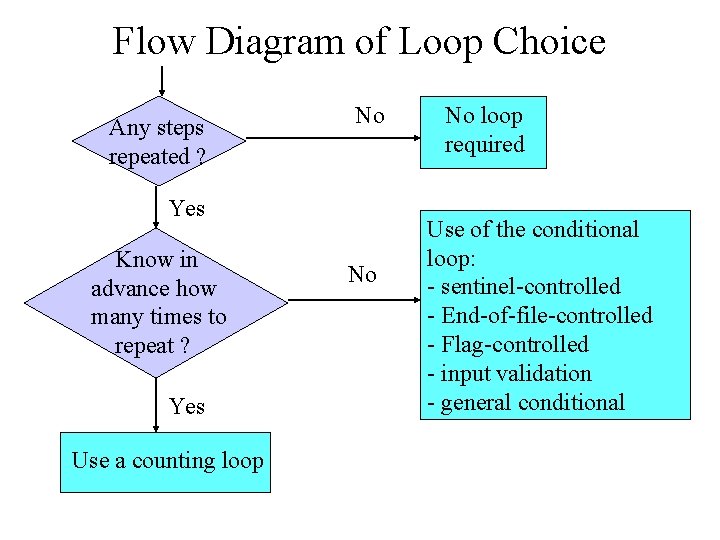 Flow Diagram of Loop Choice

Any steps repeated ?

No

No loop required

Yes

Know in advance how many times to repeat ?

No

Use of the conditional loop:
- sentinel-controlled
- End-of-file-controlled
- Flag-controlled
- input validation
- general conditional

Yes

Use a counting loop